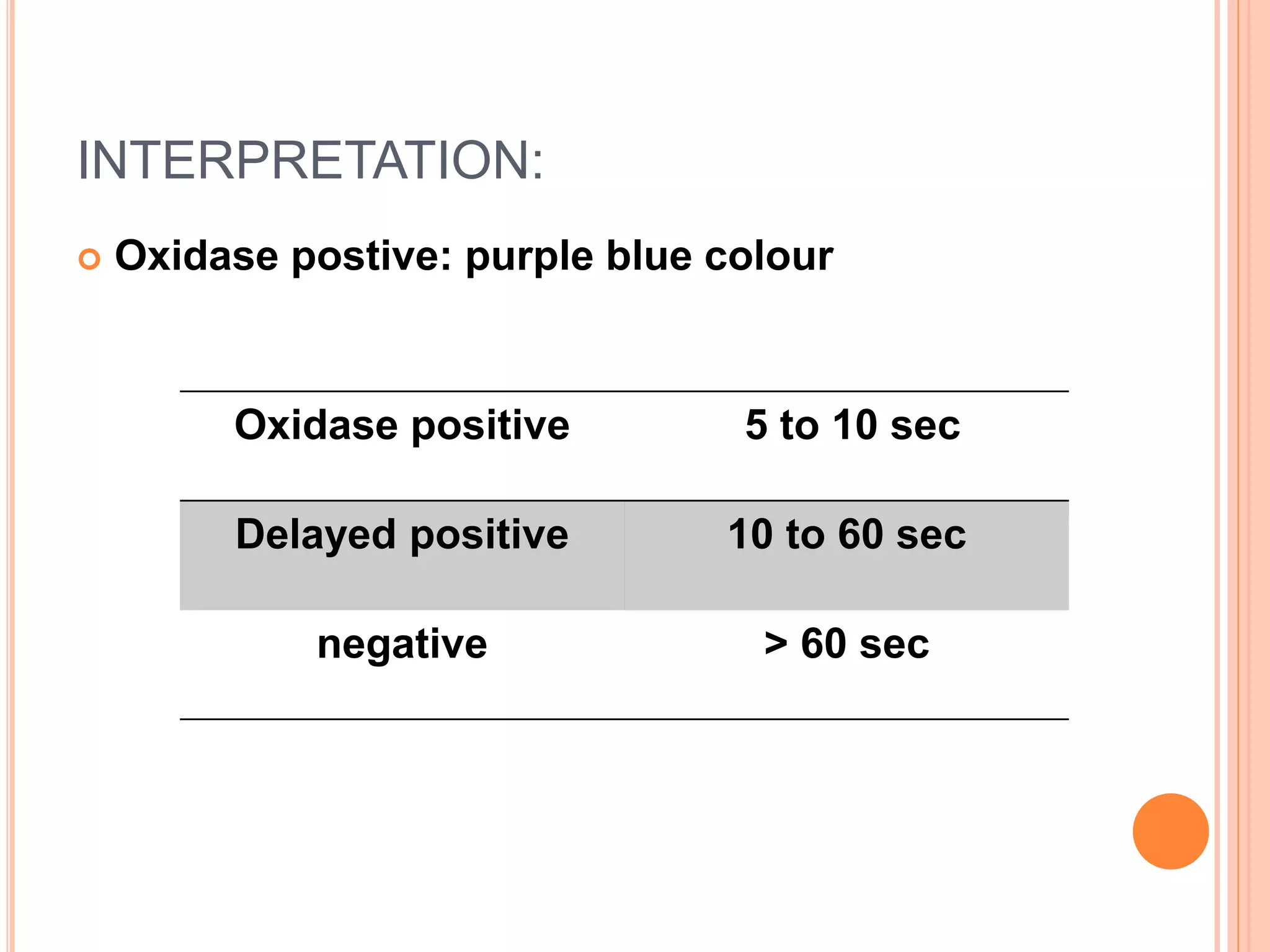 INTERPRETATION:

Oxidase postive: purple blue colour

| Oxidase positive | 5 to 10 sec |
|---|---|
| Delayed positive | 10 to 60 sec |
| negative | > 60 sec |